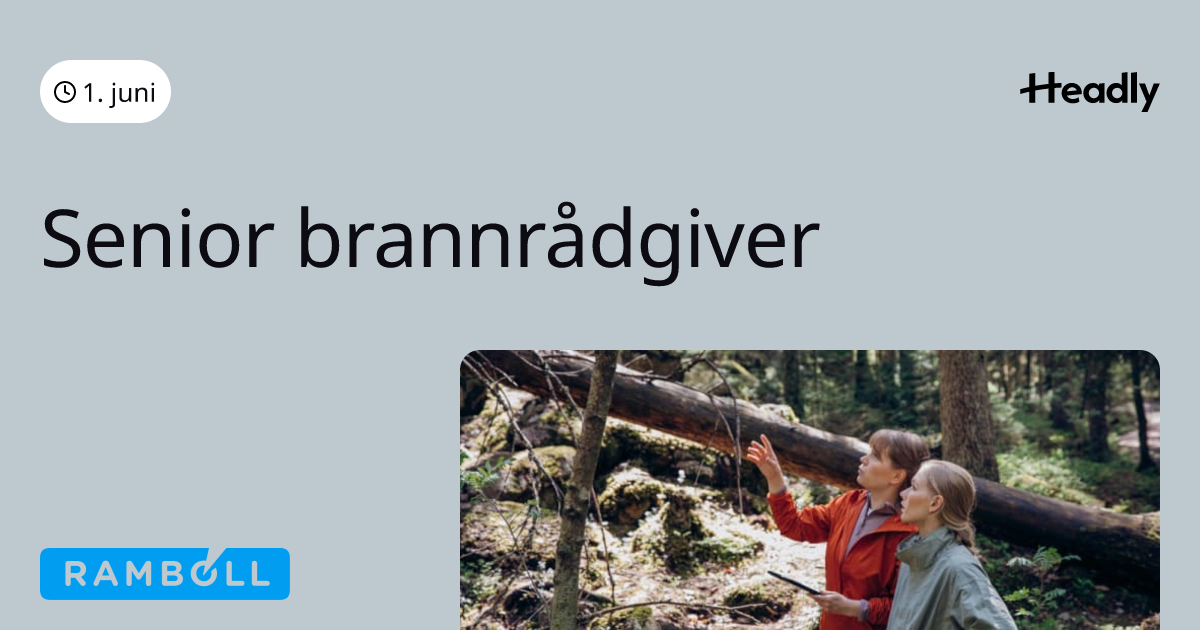 1. juni

Headly

Senior brannrådgiver

RAMBOLL